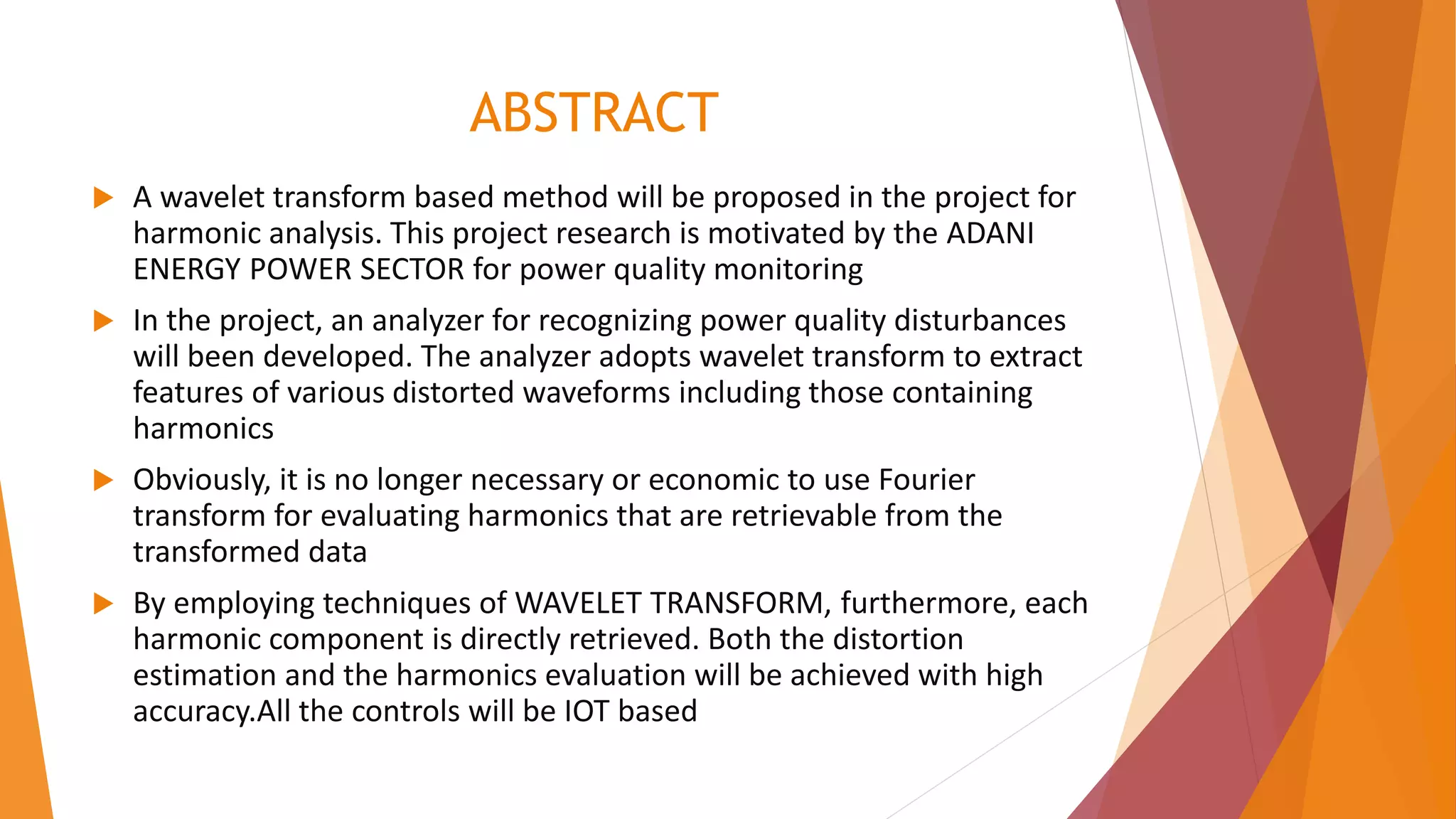 ABSTRACT

A wavelet transform based method will be proposed in the project for harmonic analysis. This project research is motivated by the ADANI ENERGY POWER SECTOR for power quality monitoring

In the project, an analyzer for recognizing power quality disturbances will been developed. The analyzer adopts wavelet transform to extract features of various distorted waveforms including those containing harmonics

Obviously, it is no longer necessary or economic to use Fourier transform for evaluating harmonics that are retrievable from the transformed data

By employing techniques of WAVELET TRANSFORM, furthermore, each harmonic component is directly retrieved. Both the distortion estimation and the harmonics evaluation will be achieved with high accuracy.All the controls will be IOT based